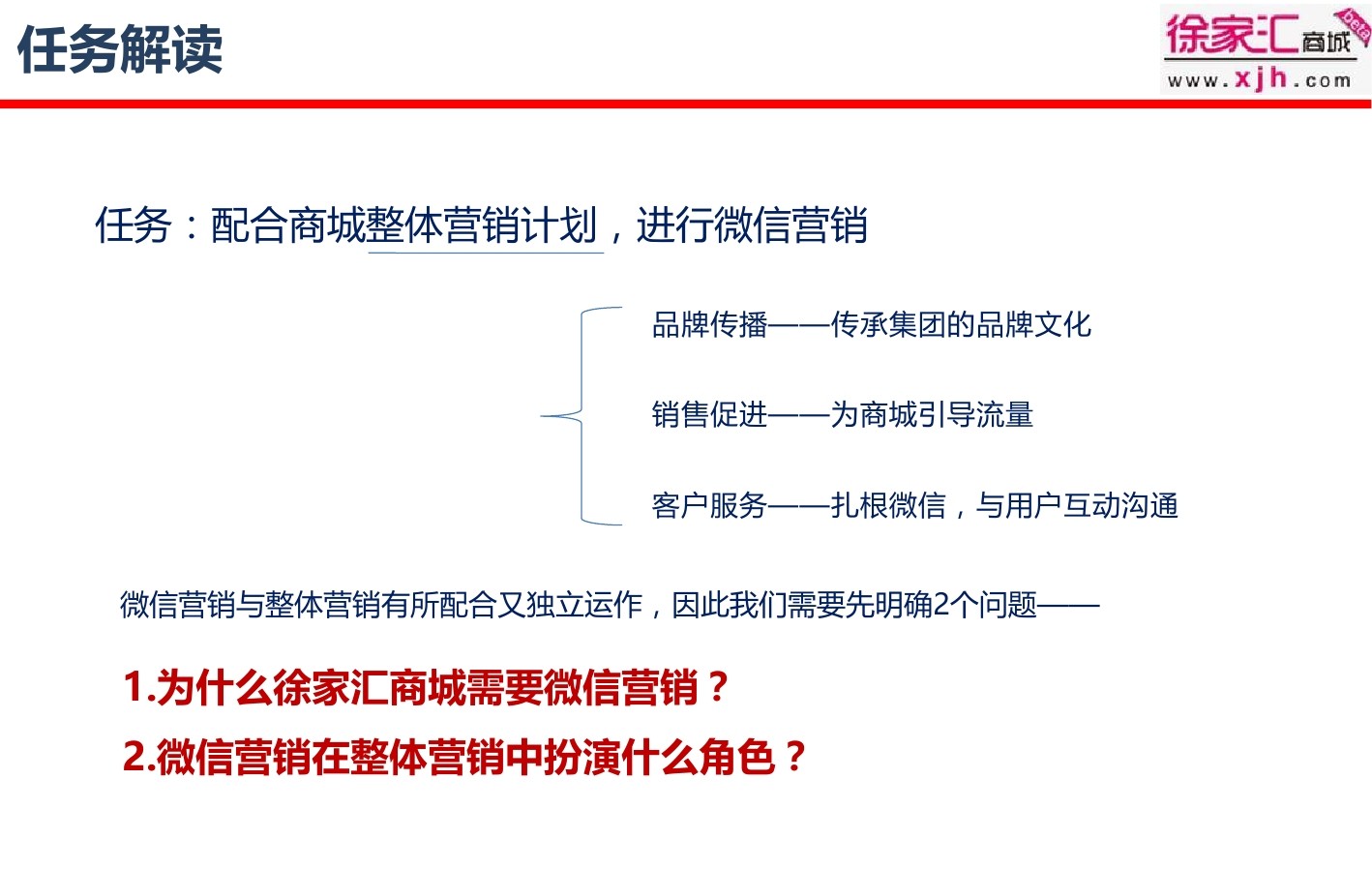 任务解读

徐家汇商城 beta
www.xjh.com

任务：配合商城整体营销计划，进行微信营销

品牌传播——传承集团的品牌文化

销售促进——为商城引导流量

客户服务——扎根微信，与用户互动沟通

微信营销与整体营销有所配合又独立运作，因此我们需要先明确2个问题——

1.为什么徐家汇商城需要微信营销？

2.微信营销在整体营销中扮演什么角色？